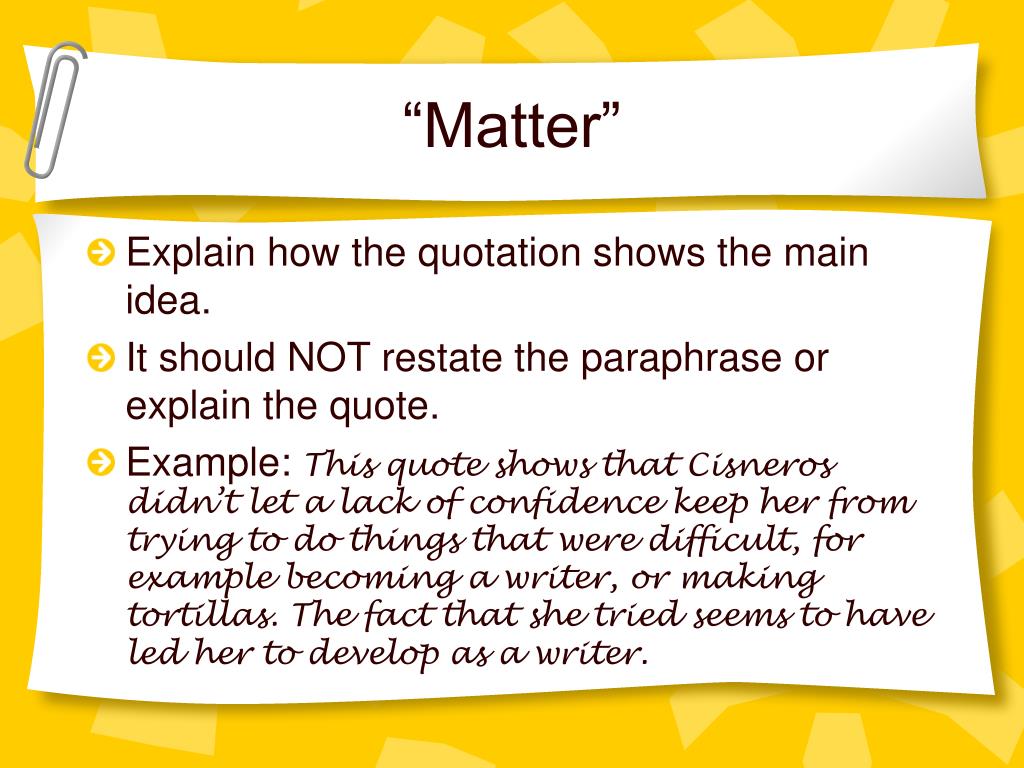 “Matter”

Explain how the quotation shows the main idea.

It should NOT restate the paraphrase or explain the quote.

Example: This quote shows that Cisneros didn’t let a lack of confidence keep her from trying to do things that were difficult, for example becoming a writer, or making tortillas. The fact that she tried seems to have led her to develop as a writer.